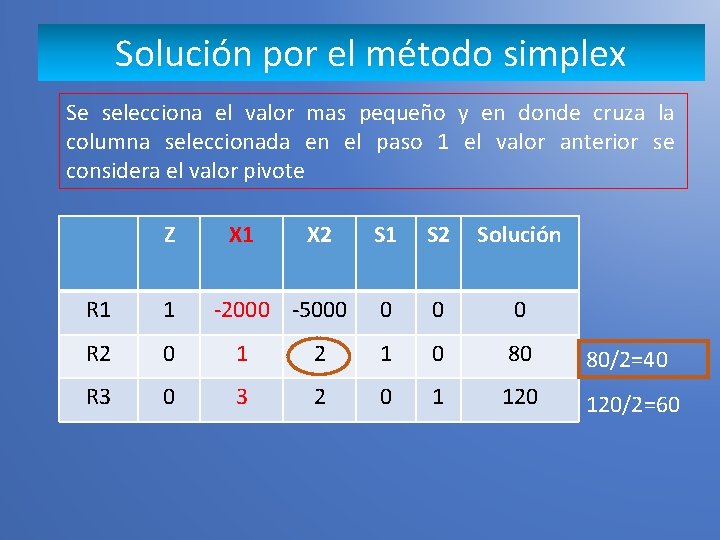 Solución por el método simplex

Se selecciona el valor mas pequeño y en donde cruza la columna seleccionada en el paso 1 el valor anterior se considera el valor pivote

| | Z | X1 | X2 | S1 | S2 | Solución |
|---|---|---|---|---|---|---|
| R1 | 1 | -2000 | -5000 | 0 | 0 | 0 |
| R2 | 0 | 1 | 2 | 1 | 0 | 80 |
| R3 | 0 | 3 | 2 | 0 | 1 | 120 |

80/2=40

120/2=60